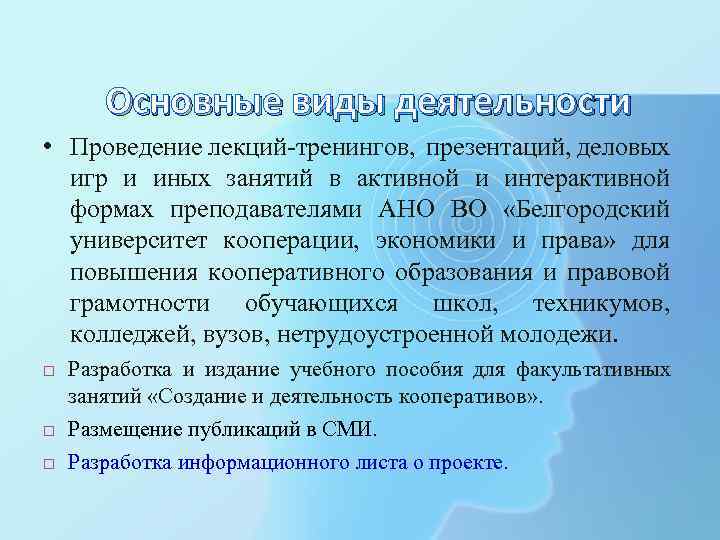 Основные виды деятельности

• Проведение лекций-тренингов, презентаций, деловых игр и иных занятий в активной и интерактивной формах преподавателями АНО ВО «Белгородский университет кооперации, экономики и права» для повышения кооперативного образования и правовой грамотности обучающихся школ, техникумов, колледжей, вузов, нетрудоустроенной молодежи.

□ Разработка и издание учебного пособия для факультативных занятий «Создание и деятельность кооперативов».

□ Размещение публикаций в СМИ.

□ Разработка информационного листа о проекте.